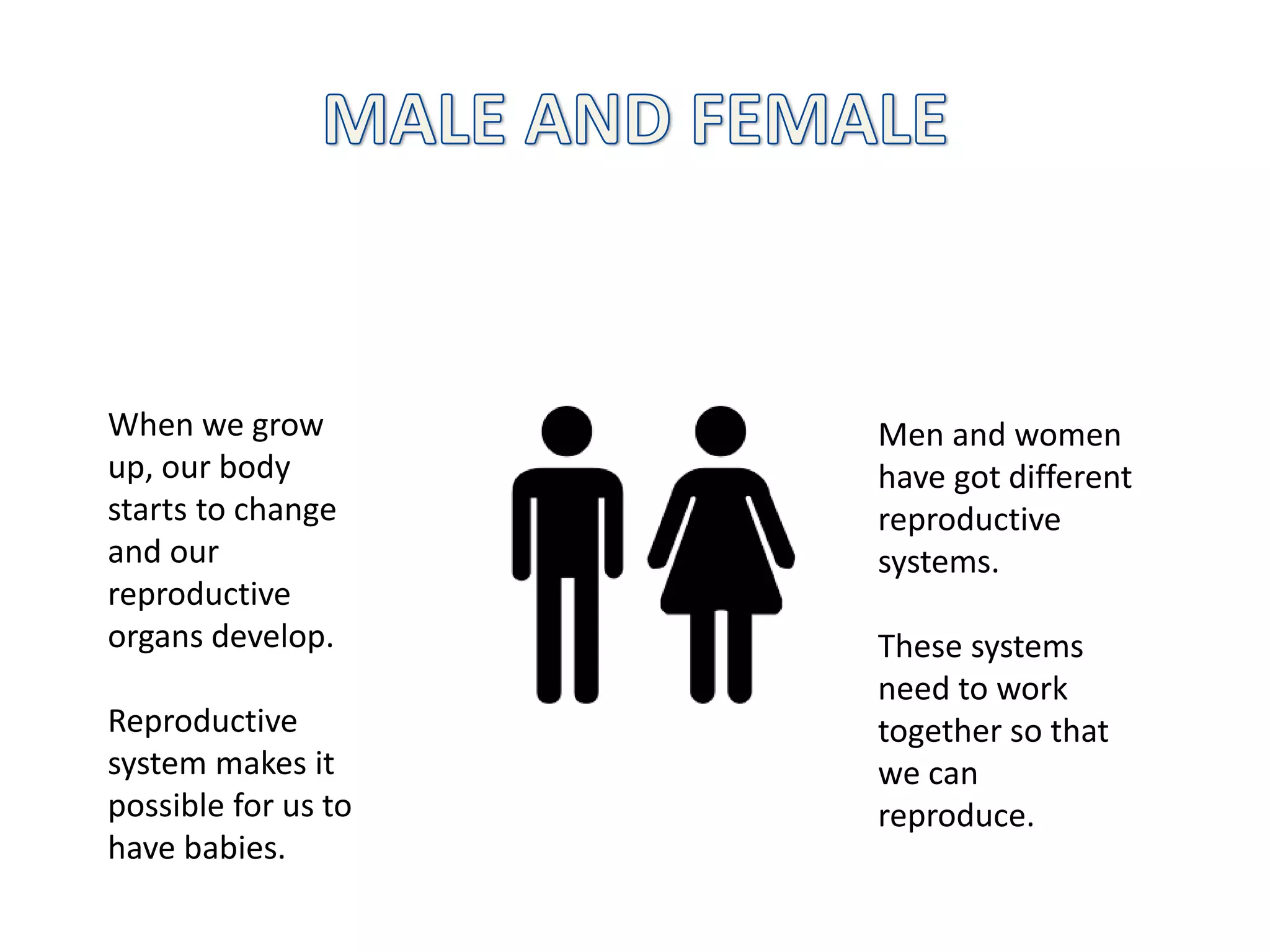 MALE AND FEMALE

When we grow up, our body starts to change and our reproductive organs develop.

Reproductive system makes it possible for us to have babies.

Men and women have got different reproductive systems.

These systems need to work together so that we can reproduce.